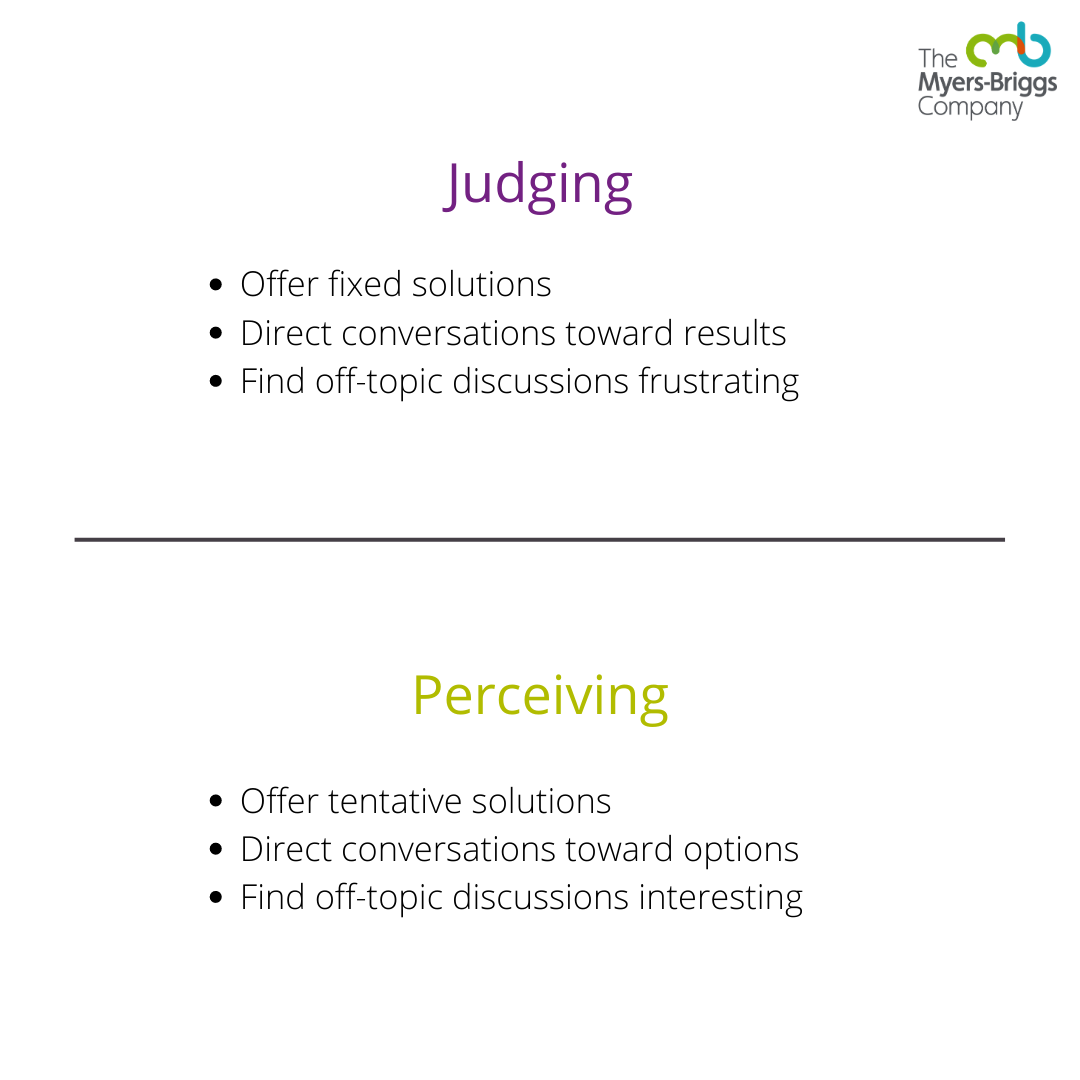 The Myers-Briggs Company

Judging

- Offer fixed solutions
- Direct conversations toward results
- Find off-topic discussions frustrating

Perceiving

- Offer tentative solutions
- Direct conversations toward options
- Find off-topic discussions interesting